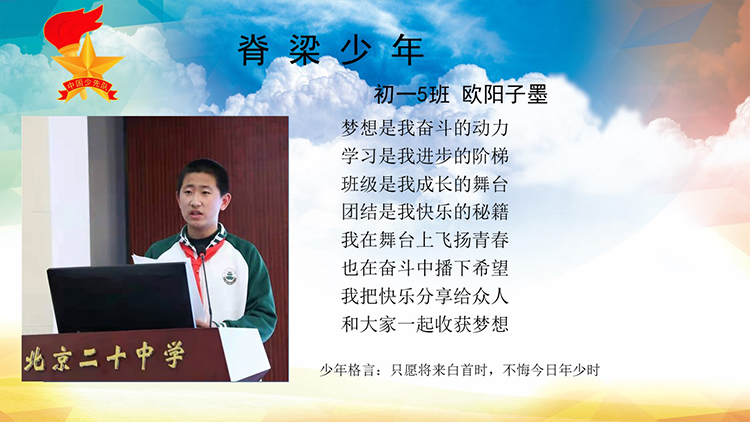 中国少先队

脊梁少年

初一5班 欧阳子墨

梦想是我奋斗的动力
学习是我进步的阶梯
班级是我成长的舞台
团结是我快乐的秘籍
我在舞台上飞扬青春
也在奋斗中播下希望
我把快乐分享给众人
和大家一起收获梦想

北京二十中学

少年格言：只愿将来白首时，不悔今日年少时